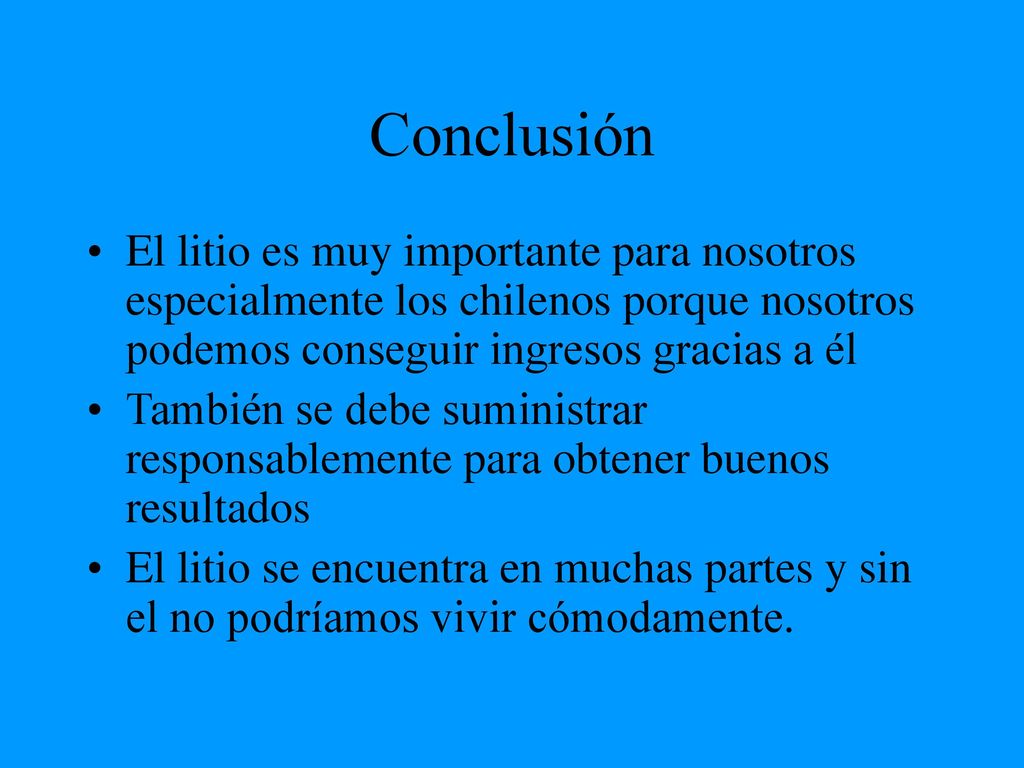 Conclusión

• El litio es muy importante para nosotros especialmente los chilenos porque nosotros podemos conseguir ingresos gracias a él
• También se debe suministrar responsablemente para obtener buenos resultados
• El litio se encuentra en muchas partes y sin el no podríamos vivir cómodamente.